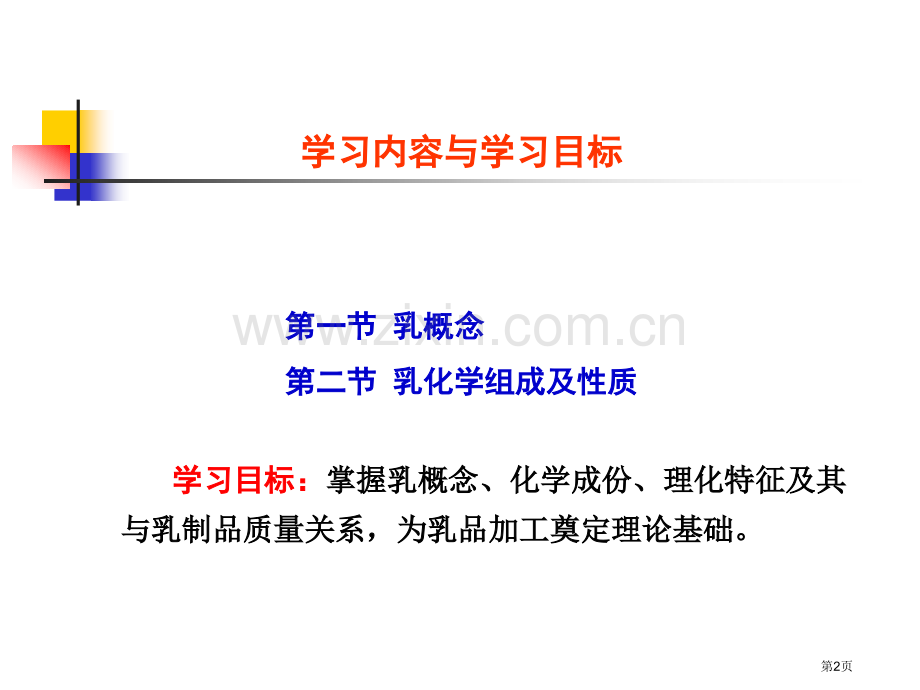 学习内容与学习目标

第一节 乳概念

第二节 乳化学组成及性质

学习目标：掌握乳概念、化学成份、理化特征及其与乳制品质量关系，为乳品加工奠定理论基础。

第2页

www.zixin.com.cn